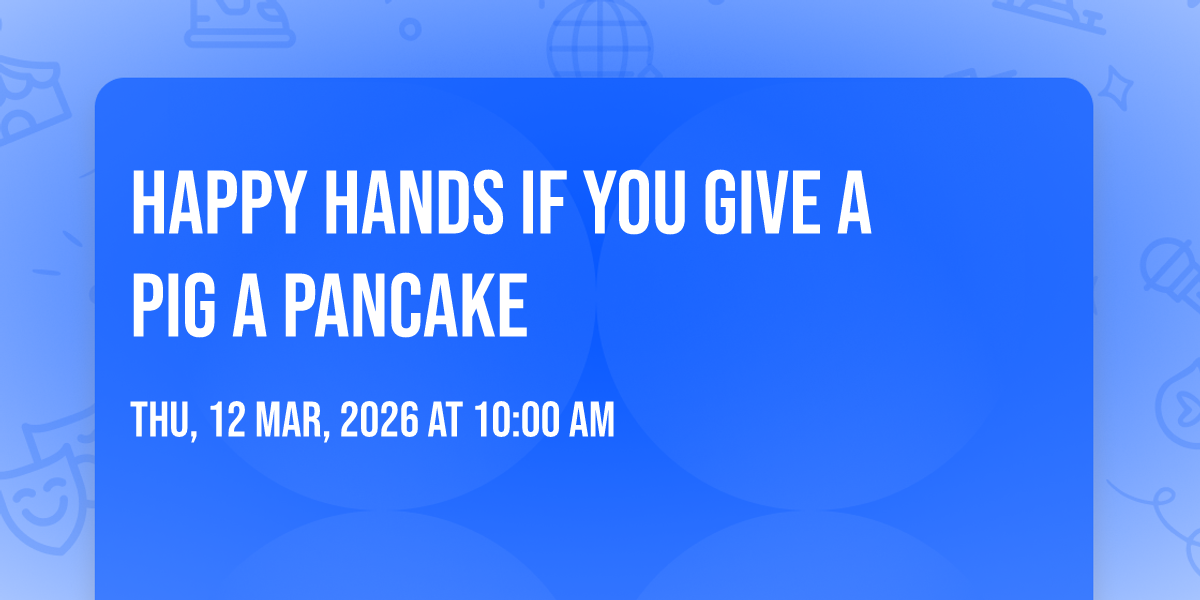 HAPPY HANDS IF YOU GIVE A PIG A PANCAKE

THU, 12 MAR, 2026 AT 10:00 AM